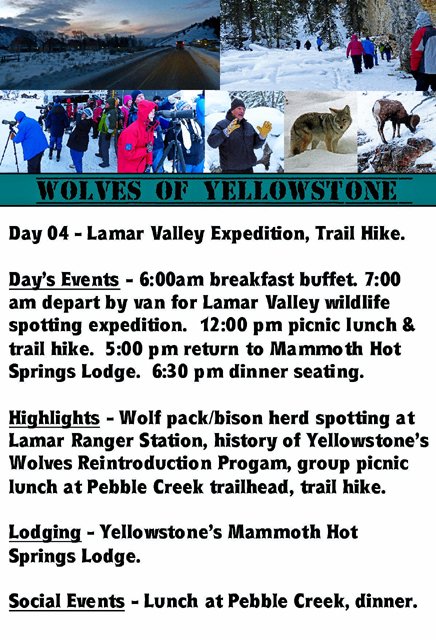 WOLVES OF YELLOWSTONE

Day 04 - Lamar Valley Expedition, Trail Hike.

Day's Events - 6:00am breakfast buffet. 7:00 am depart by van for Lamar Valley wildlife spotting expedition. 12:00 pm picnic lunch & trail hike. 5:00 pm return to Mammoth Hot Springs Lodge. 6:30 pm dinner seating.

Highlights - Wolf pack/bison herd spotting at Lamar Ranger Station, history of Yellowstone's Wolves Reintroduction Progam, group picnic lunch at Pebble Creek trailhead, trail hike.

Lodging - Yellowstone's Mammoth Hot Springs Lodge.

Social Events - Lunch at Pebble Creek, dinner.